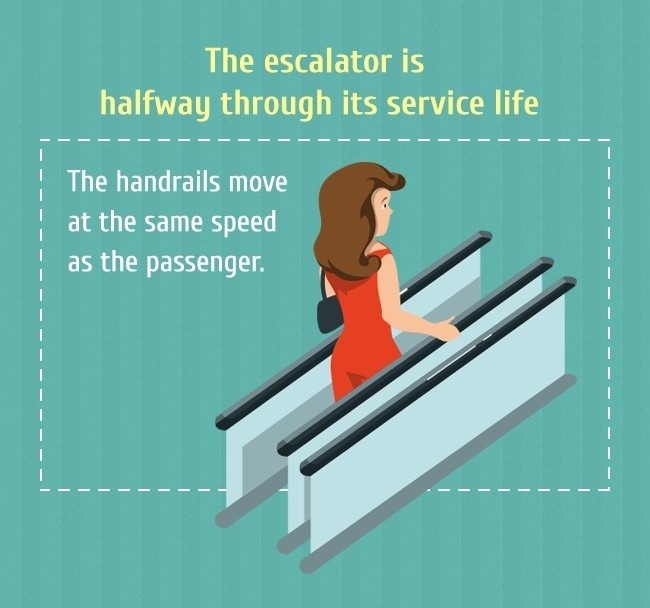 The escalator is halfway through its service life

The handrails move at the same speed as the passenger.